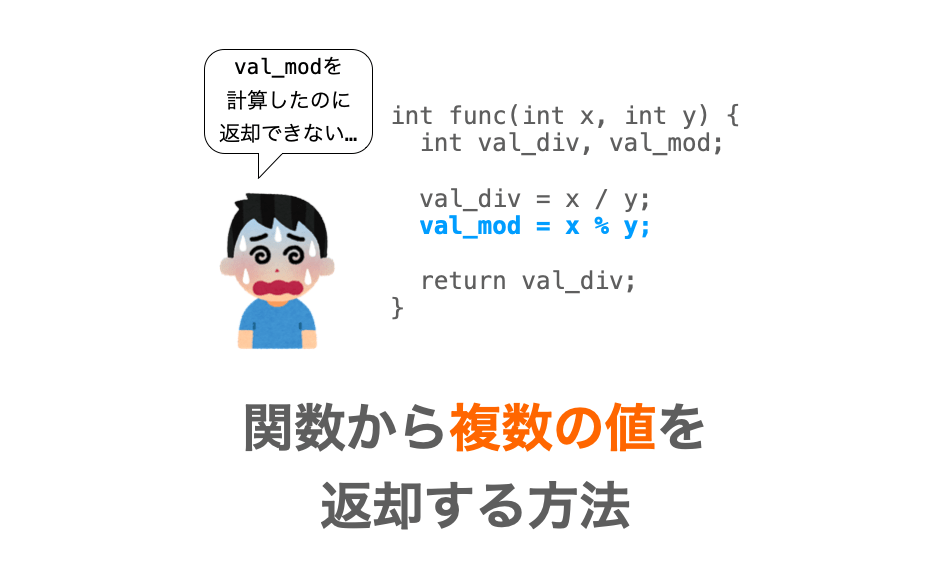 val_modを
計算したのに
返却できない…

int func(int x, int y) {
  int val_div, val_mod;

  val_div = x / y;
  val_mod = x % y;

  return val_div;
}

関数から複数の値を
返却する方法